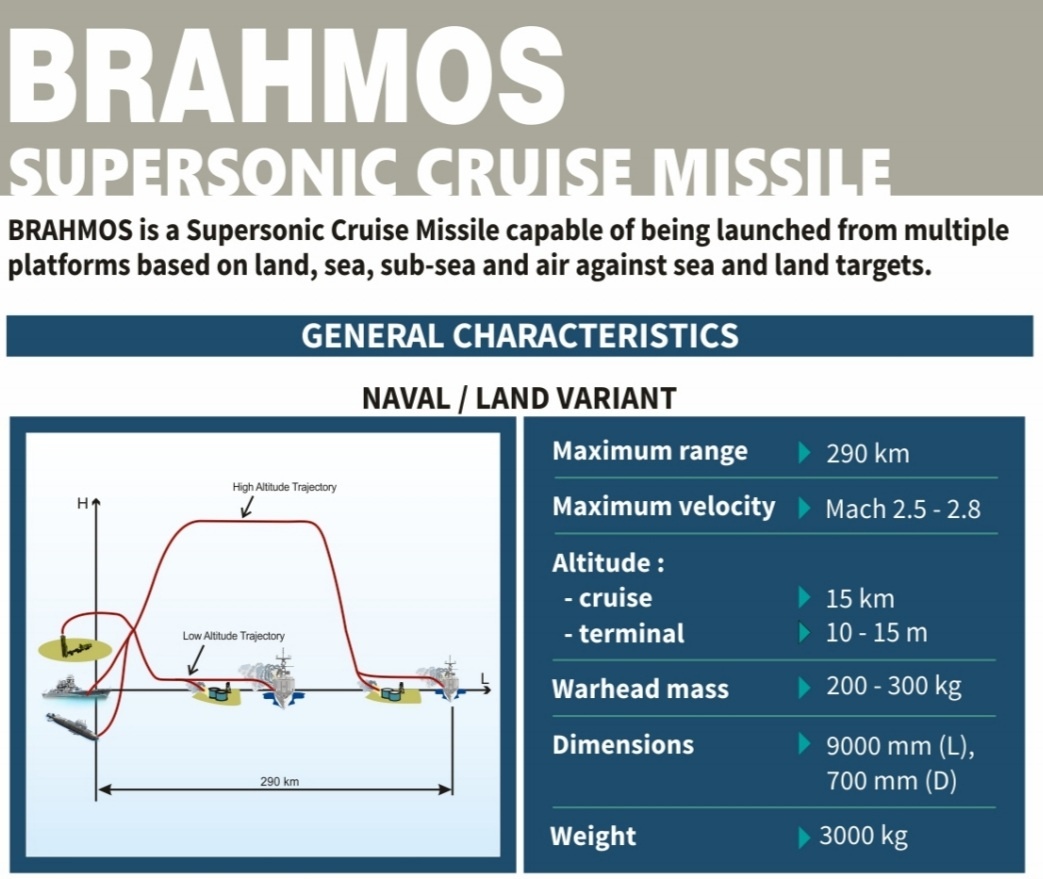 BRAHMOS
SUPERSONIC CRUISE MISSILE

BRAHMOS is a Supersonic Cruise Missile capable of being launched from multiple platforms based on land, sea, sub-sea and air against sea and land targets.

GENERAL CHARACTERISTICS

NAVAL / LAND VARIANT

H

High Altitude Trajectory

Low Altitude Trajectory

L

290 km

| | |
|---|---|
| Maximum range | 290 km |
| Maximum velocity | Mach 2.5 - 2.8 |
| Altitude : | |
| - cruise | 15 km |
| - terminal | 10 - 15 m |
| Warhead mass | 200 - 300 kg |
| Dimensions | 9000 mm (L), 700 mm (D) |
| Weight | 3000 kg |